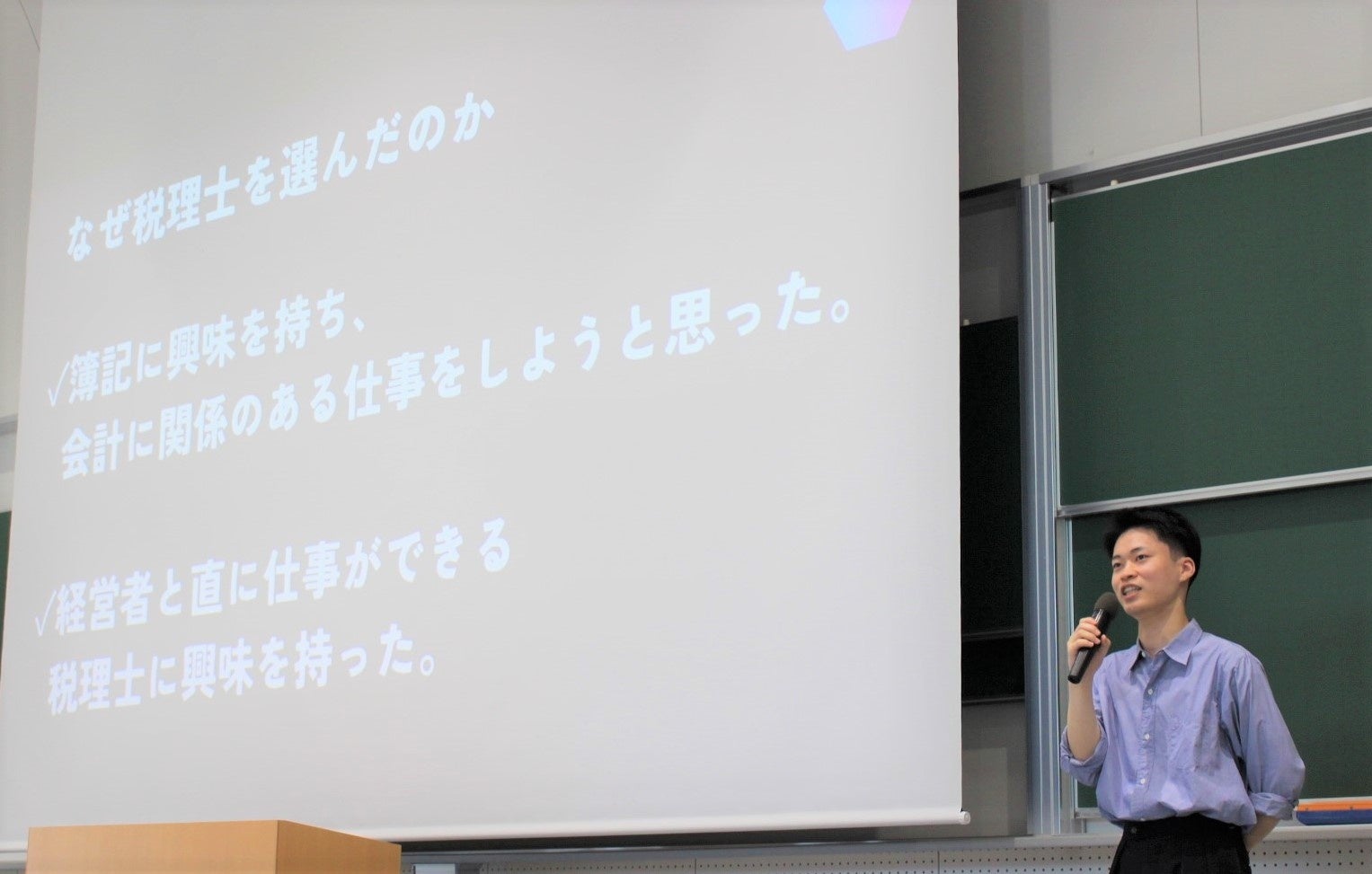 なぜ税理士を選んだのか

√簿記に興味を持ち、
会計に関係のある仕事をしようと思った。

√経営者と直に仕事ができる
税理士に興味を持った。